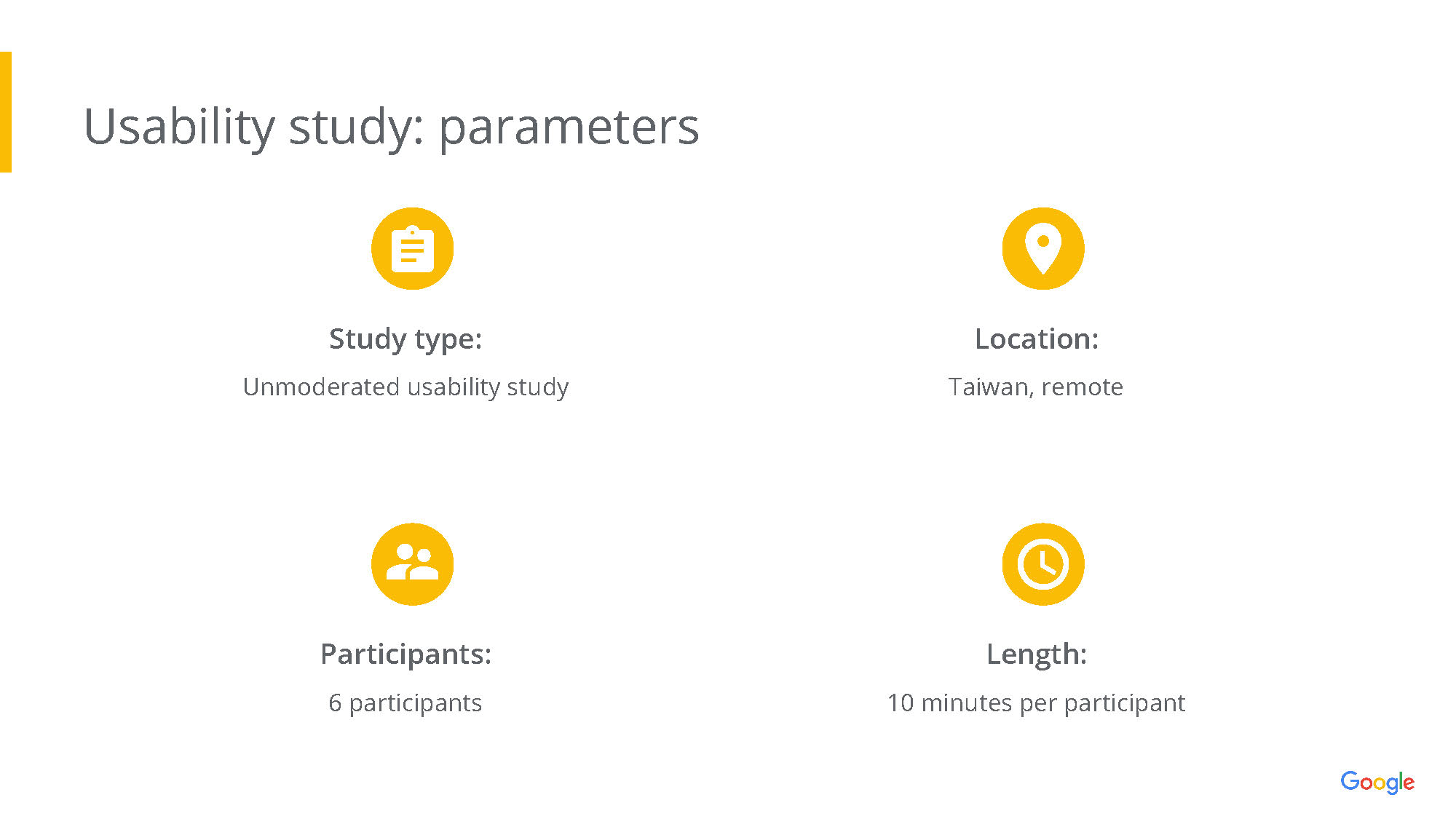 Usability study: parameters

Study type:

Unmoderated usability study

Location:

Taiwan, remote

Participants:

6 participants

Length:

10 minutes per participant

Google